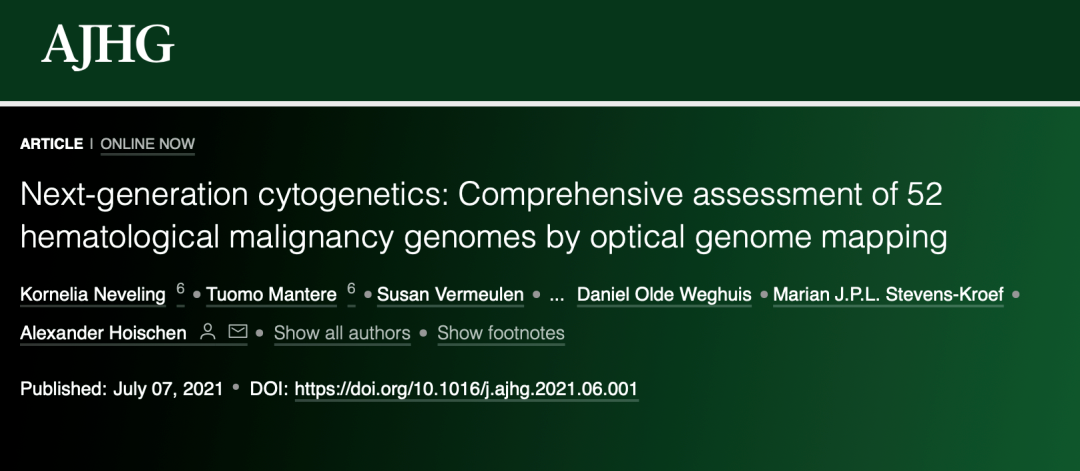 AJHG

ARTICLE | ONLINE NOW

Next-generation cytogenetics: Comprehensive assessment of 52 hematological malignancy genomes by optical genome mapping

Kornelia Neveling 6 • Tuomo Mantere 6 • Susan Vermeulen • ... Daniel Olde Weghuis • Marian J.P.L. Stevens-Kroef • Alexander Hoischen • Show all authors • Show footnotes

Published: July 07, 2021 • DOI: https://doi.org/10.1016/j.ajhg.2021.06.001